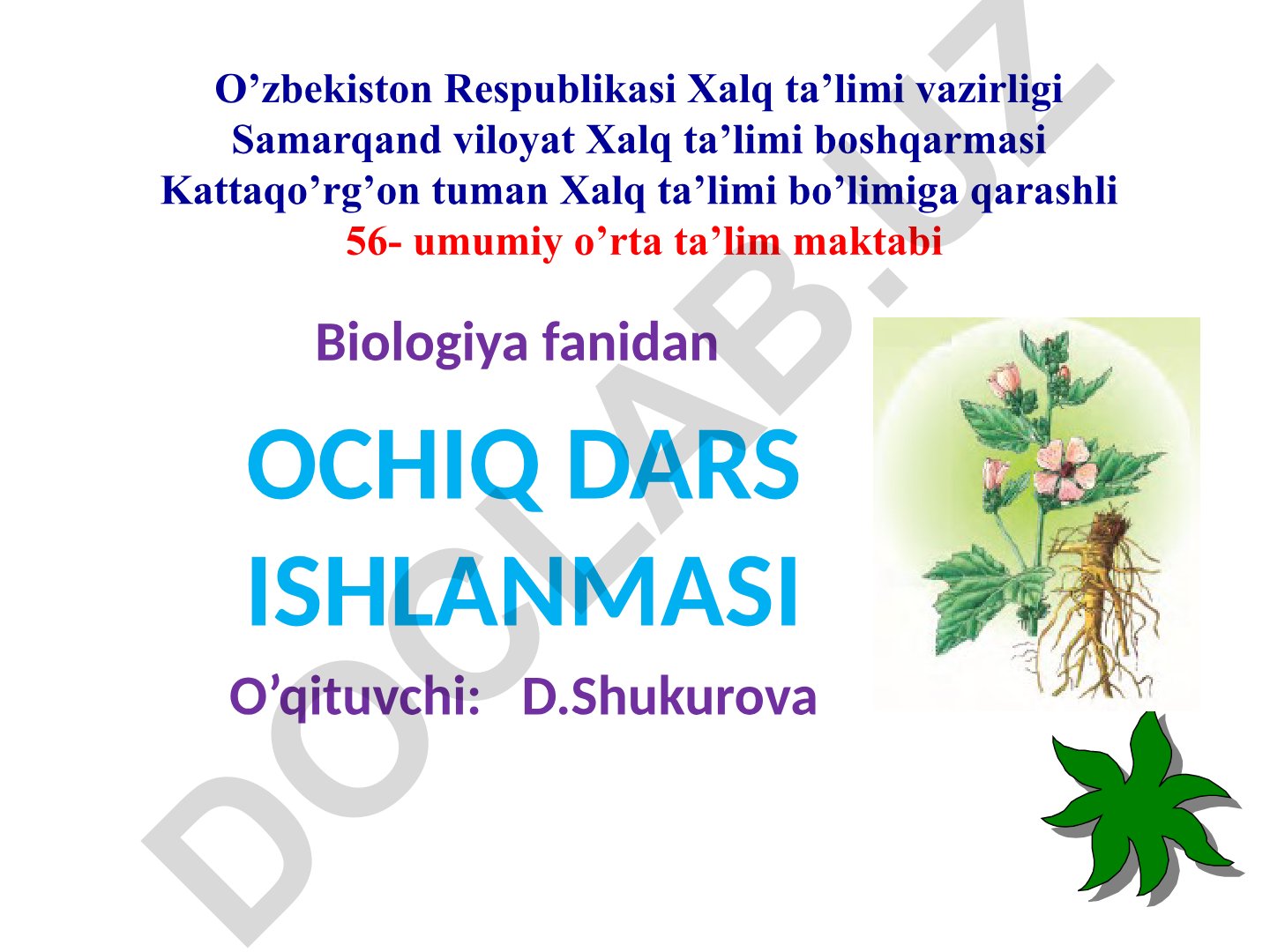 O’zbekiston Respublikasi Xalq ta’limi vazirligi
Samarqand viloyat Xalq ta’limi boshqarmasi
Kattaqo’rg’on tuman Xalq ta’limi bo’limiga qarashli
56- umumiy o’rta ta’lim maktabi

Biologiya fanidan

OCHIQ DARS ISHLANMASI

O’qituvchi: D.Shukurova

DOCLAB.UZ